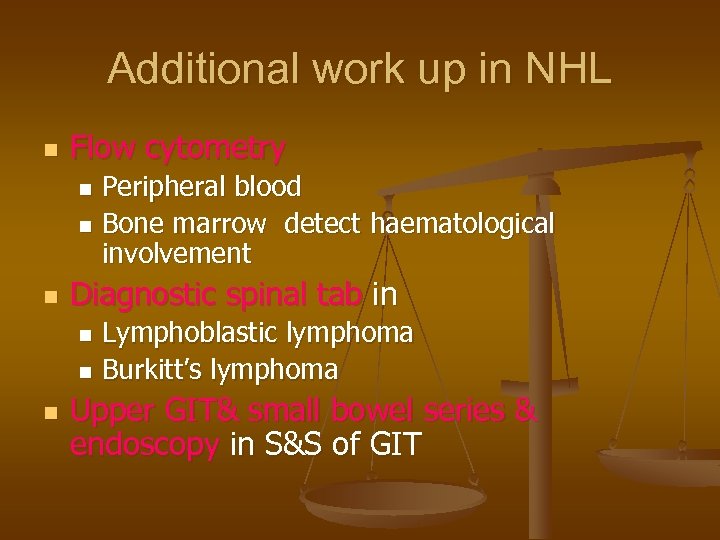 Additional work up in NHL

- Flow cytometry
  - Peripheral blood
  - Bone marrow  detect haematological involvement
- Diagnostic spinal tab in
  - Lymphoblastic lymphoma
  - Burkitt's lymphoma
- Upper GIT& small bowel series & endoscopy in S&S of GIT